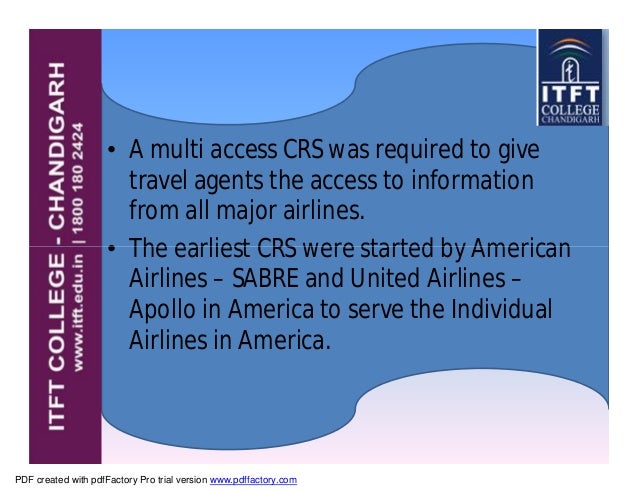 ITFT COLLEGE - CHANDIGARH
www.itft.edu.in | 1800 180 2424

ITFT
COLLEGE
CHANDIGARH

• A multi access CRS was required to give travel agents the access to information from all major airlines.

• The earliest CRS were started by American Airlines – SABRE and United Airlines – Apollo in America to serve the Individual Airlines in America.

PDF created with pdfFactory Pro trial version www.pdffactory.com